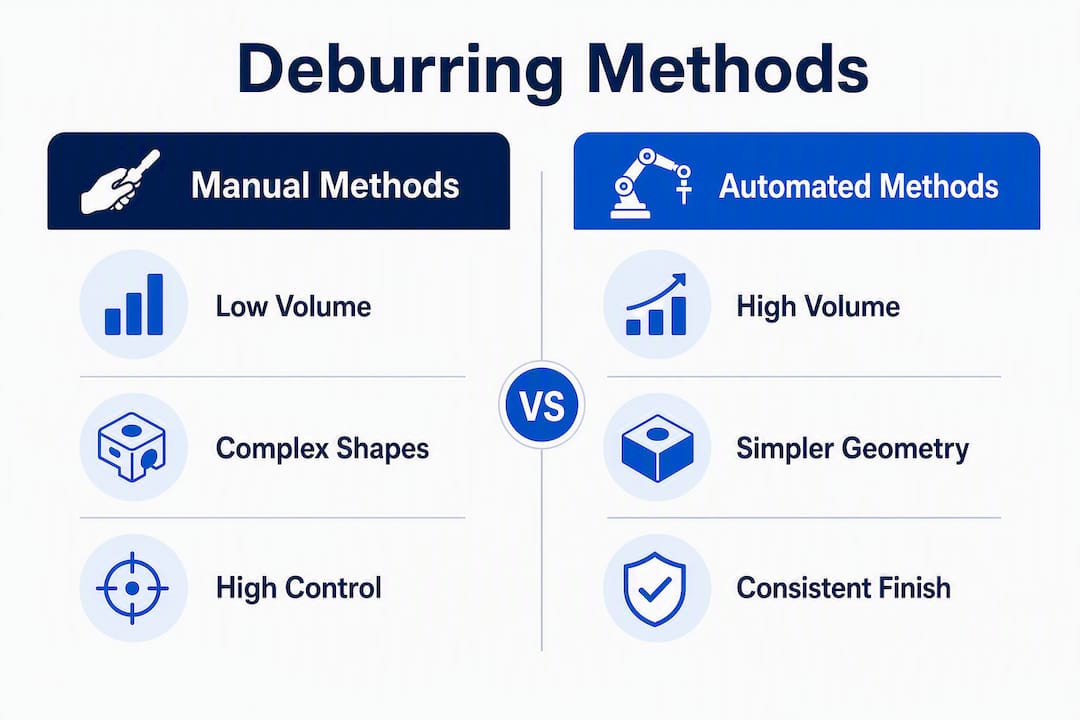 Deburring Methods

Manual Methods

Low Volume

Complex Shapes

High Control

VS

Automated Methods

High Volume

Simpler Geometry

Consistent Finish